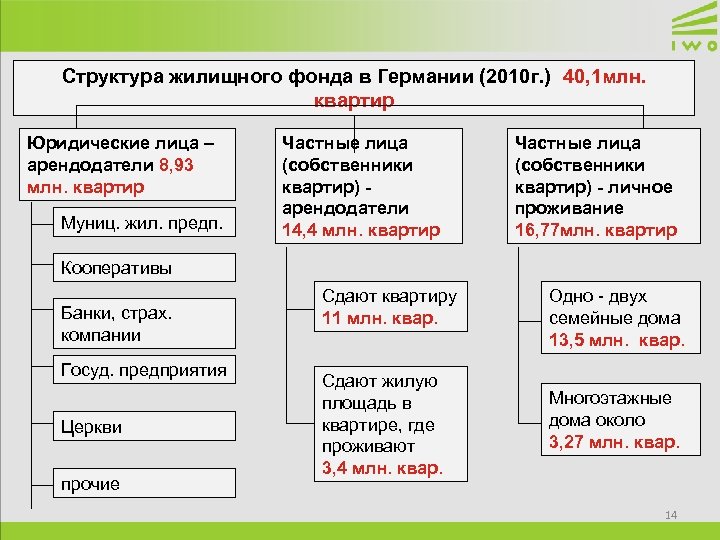 IWO

Структура жилищного фонда в Германии (2010г.) 40,1млн. квартир

Юридические лица – арендодатели 8,93 млн. квартир

Муниц. жил. предп.

Кооперативы

Банки, страх. компании

Госуд. предприятия

Церкви

прочие

Частные лица (собственники квартир) - арендодатели 14,4 млн. квартир

Сдают квартиру 11 млн. квар.

Сдают жилую площадь в квартире, где проживают 3,4 млн. квар.

Частные лица (собственники квартир) - личное проживание 16,77млн. квартир

Одно - двух семейные дома 13,5 млн. квар.

Многоэтажные дома около 3,27 млн. квар.

14